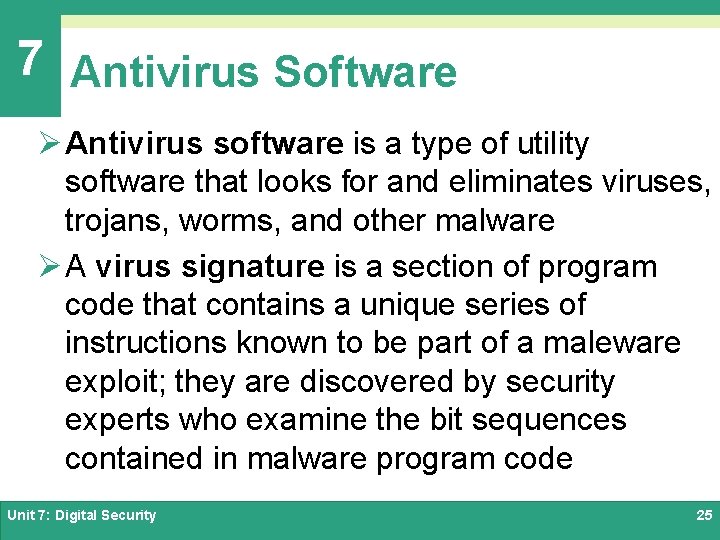 7

Antivirus Software

➢ Antivirus software is a type of utility software that looks for and eliminates viruses, trojans, worms, and other malware

➢ A virus signature is a section of program code that contains a unique series of instructions known to be part of a maleware exploit; they are discovered by security experts who examine the bit sequences contained in malware program code

Unit 7: Digital Security

25